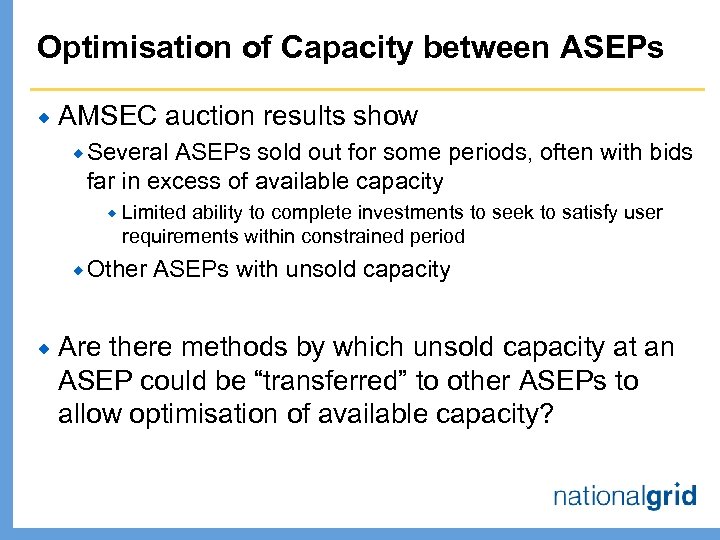 Optimisation of Capacity between ASEPs

AMSEC auction results show

Several ASEPs sold out for some periods, often with bids far in excess of available capacity

Limited ability to complete investments to seek to satisfy user requirements within constrained period

Other ASEPs with unsold capacity

Are there methods by which unsold capacity at an ASEP could be “transferred” to other ASEPs to allow optimisation of available capacity?

nationalgrid